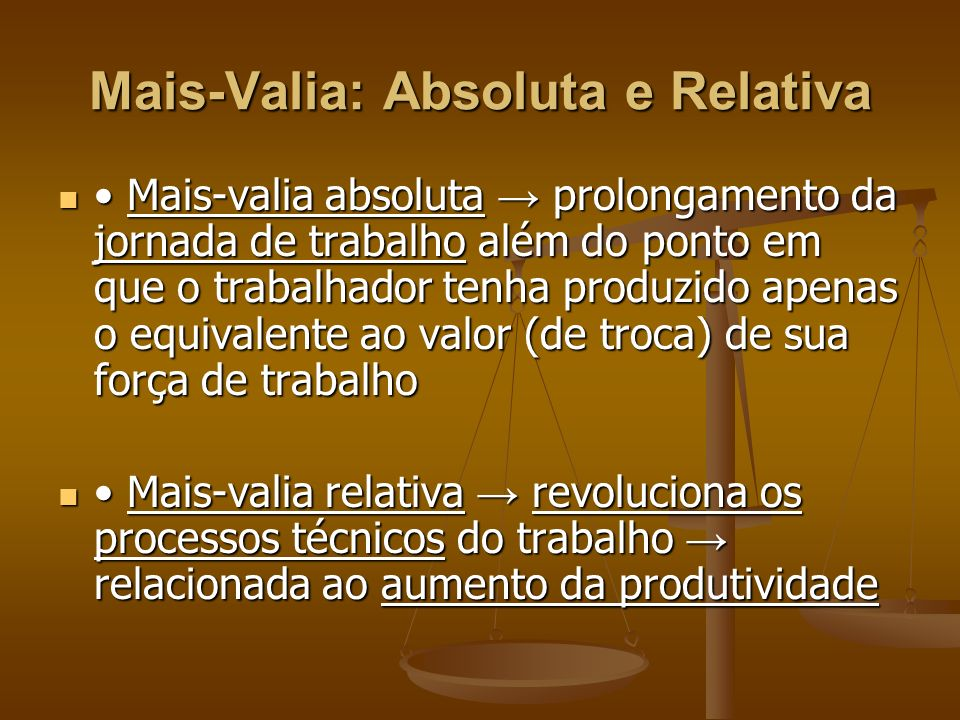 Mais-Valia: Absoluta e Relativa

• Mais-valia absoluta → prolongamento da jornada de trabalho além do ponto em que o trabalhador tenha produzido apenas o equivalente ao valor (de troca) de sua força de trabalho

• Mais-valia relativa → revoluciona os processos técnicos do trabalho → relacionada ao aumento da produtividade